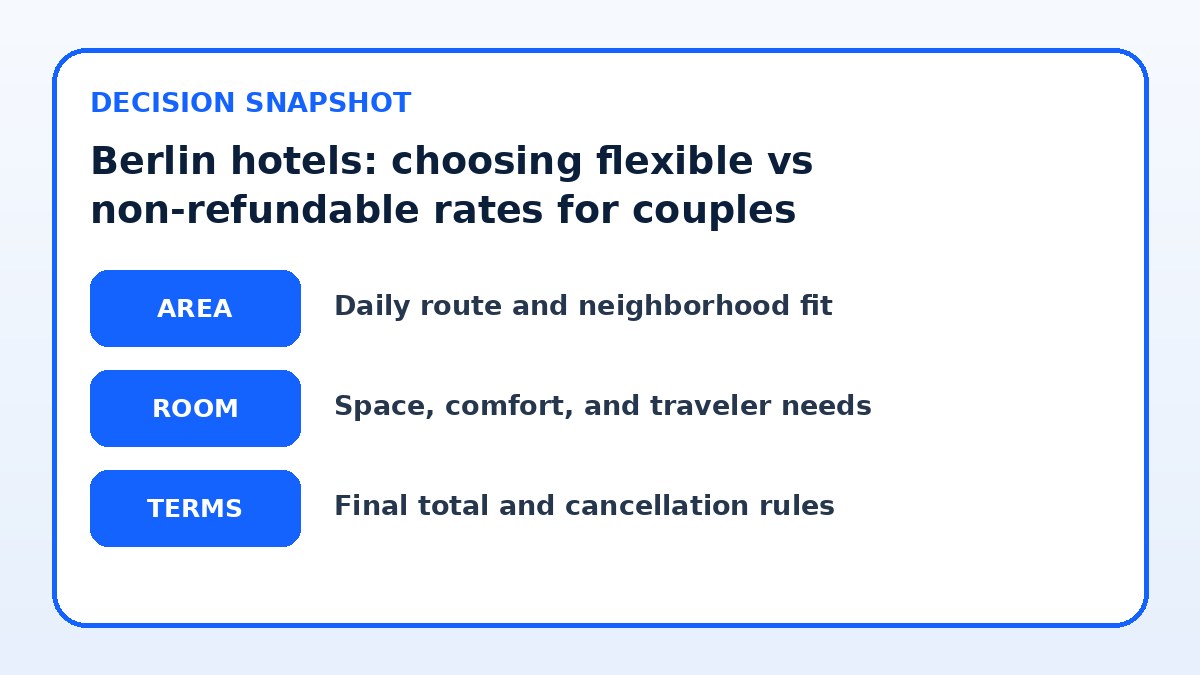 DECISION SNAPSHOT

Berlin hotels: choosing flexible vs non-refundable rates for couples

AREA

Daily route and neighborhood fit

ROOM

Space, comfort, and traveler needs

TERMS

Final total and cancellation rules